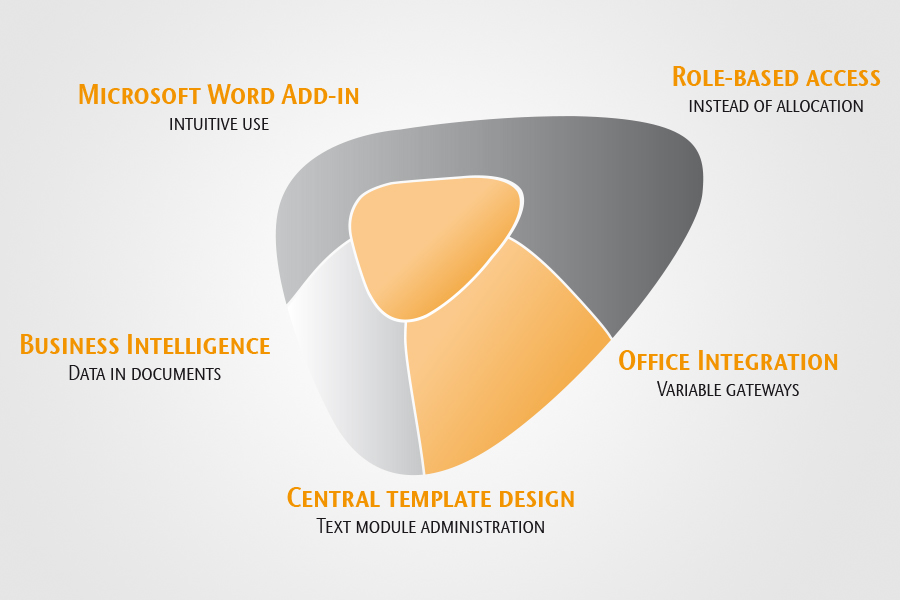 Microsoft Word Add-in
intuitive use

Role-based access
instead of allocation

Business Intelligence
Data in documents

Office Integration
Variable gateways

Central template design
Text module administration